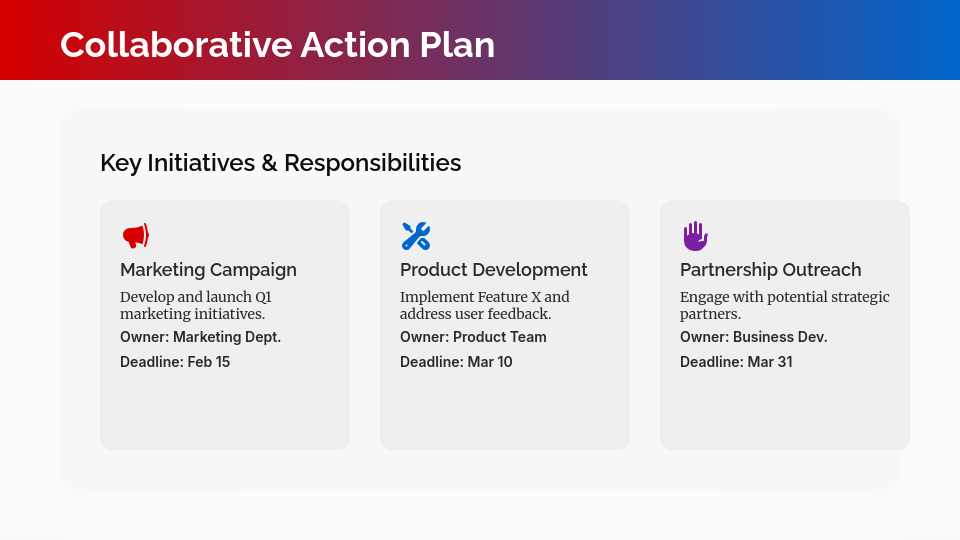 Collaborative Action Plan

Key Initiatives & Responsibilities

Marketing Campaign

Develop and launch Q1 marketing initiatives.

Owner: Marketing Dept.

Deadline: Feb 15

Product Development

Implement Feature X and address user feedback.

Owner: Product Team

Deadline: Mar 10

Partnership Outreach

Engage with potential strategic partners.

Owner: Business Dev.

Deadline: Mar 31